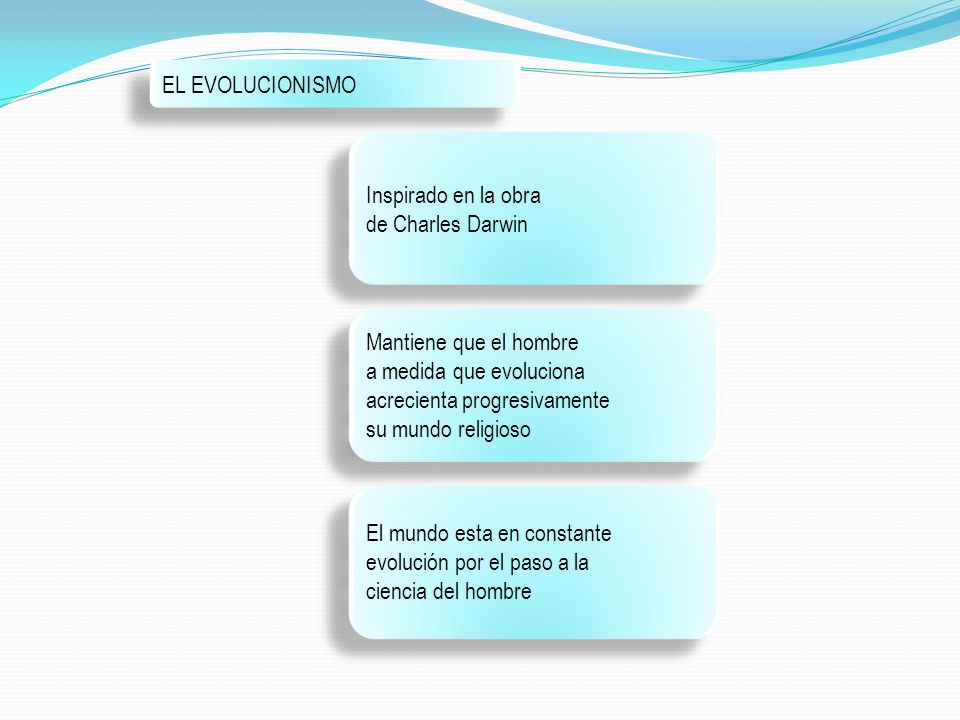 EL EVOLUCIONISMO

Inspirado en la obra de Charles Darwin

Mantiene que el hombre a medida que evoluciona acrecienta progresivamente su mundo religioso

El mundo esta en constante evolución por el paso a la ciencia del hombre